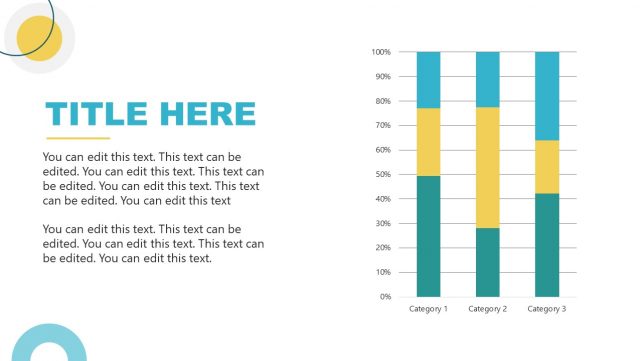 TITLE HERE

You can edit this text. This text can be edited. You can edit this text. This text can be edited. You can edit this text. This text can be edited. You can edit this text

You can edit this text. This text can be edited. You can edit this text. This text can be edited. You can edit this text.

100%
90%
80%
70%
60%
50%
40%
30%
20%
10%
0%

Category 1
Category 2
Category 3